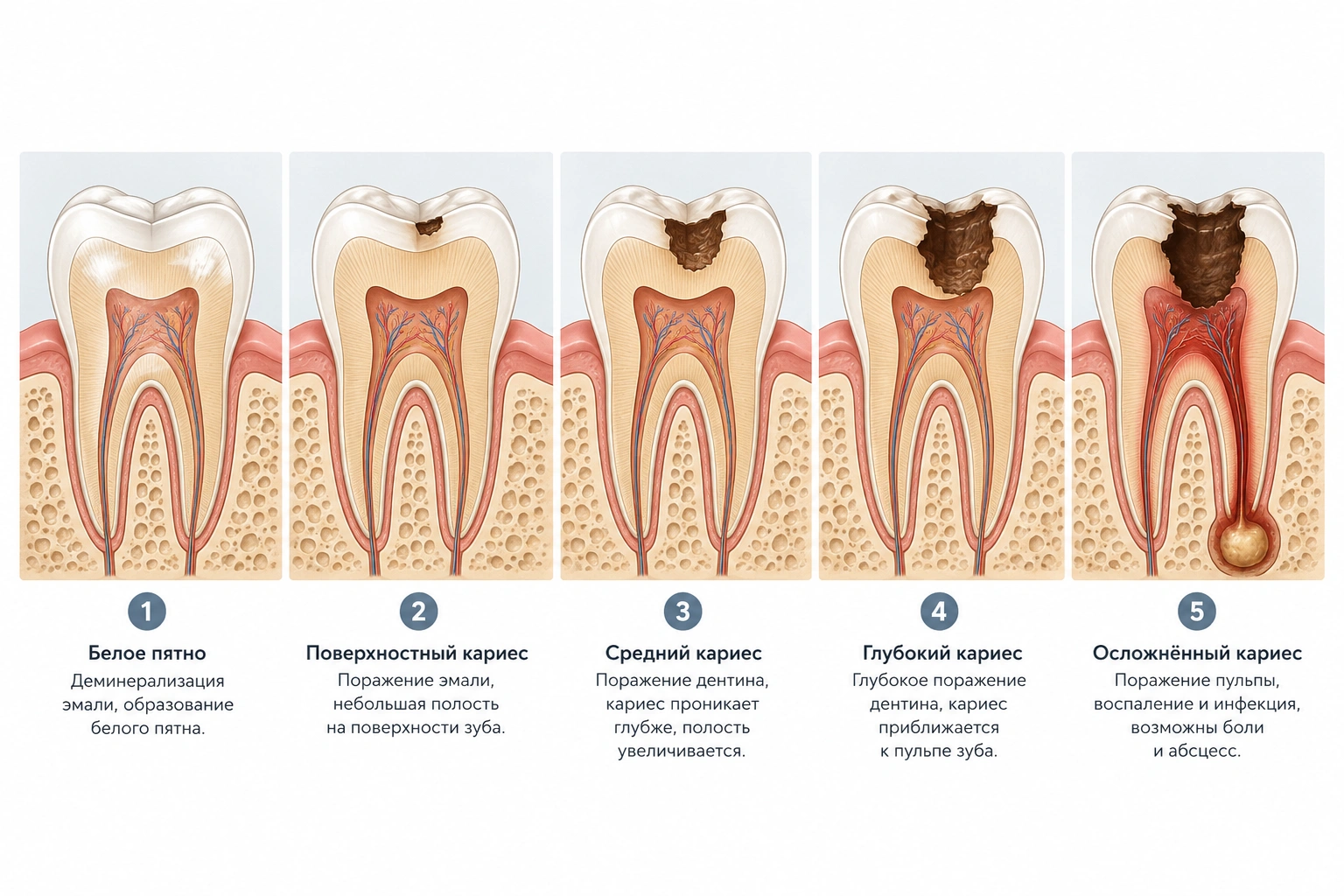 1
Белое пятно
Деминерализация эмали, образование белого пятна.

2
Поверхностный кариес
Поражение эмали, небольшая полость на поверхности зуба.

3
Средний кариес
Поражение дентина, кариес проникает глубже, полость увеличивается.

4
Глубокий кариес
Глубокое поражение дентина, кариес приближается к пульпе зуба.

5
Осложнённый кариес
Поражение пульпы, воспаление и инфекция, возможны боли и абсцесс.